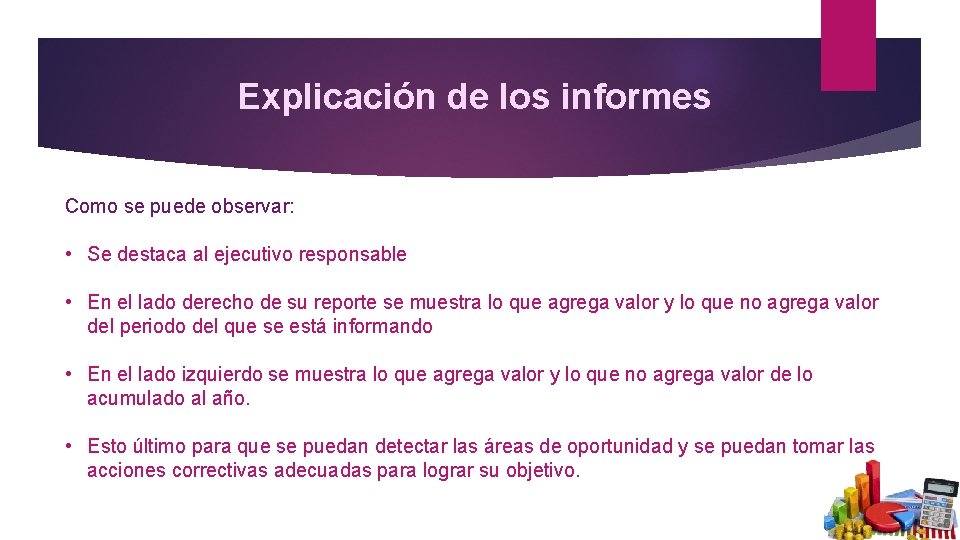 Explicación de los informes

Como se puede observar:

• Se destaca al ejecutivo responsable

• En el lado derecho de su reporte se muestra lo que agrega valor y lo que no agrega valor del periodo del que se está informando

• En el lado izquierdo se muestra lo que agrega valor y lo que no agrega valor de lo acumulado al año.

• Esto último para que se puedan detectar las áreas de oportunidad y se puedan tomar las acciones correctivas adecuadas para lograr su objetivo.